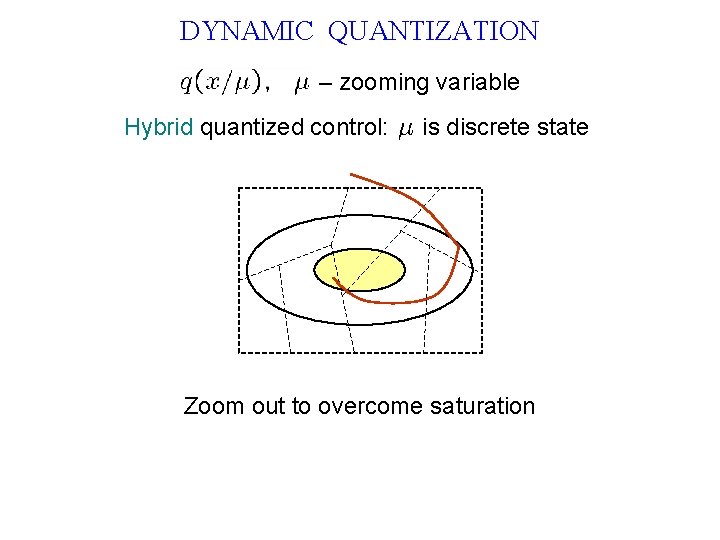 DYNAMIC QUANTIZATION

$q(x/\mu)$, $\mu$ – zooming variable

Hybrid quantized control: $\mu$ is discrete state

Zoom out to overcome saturation